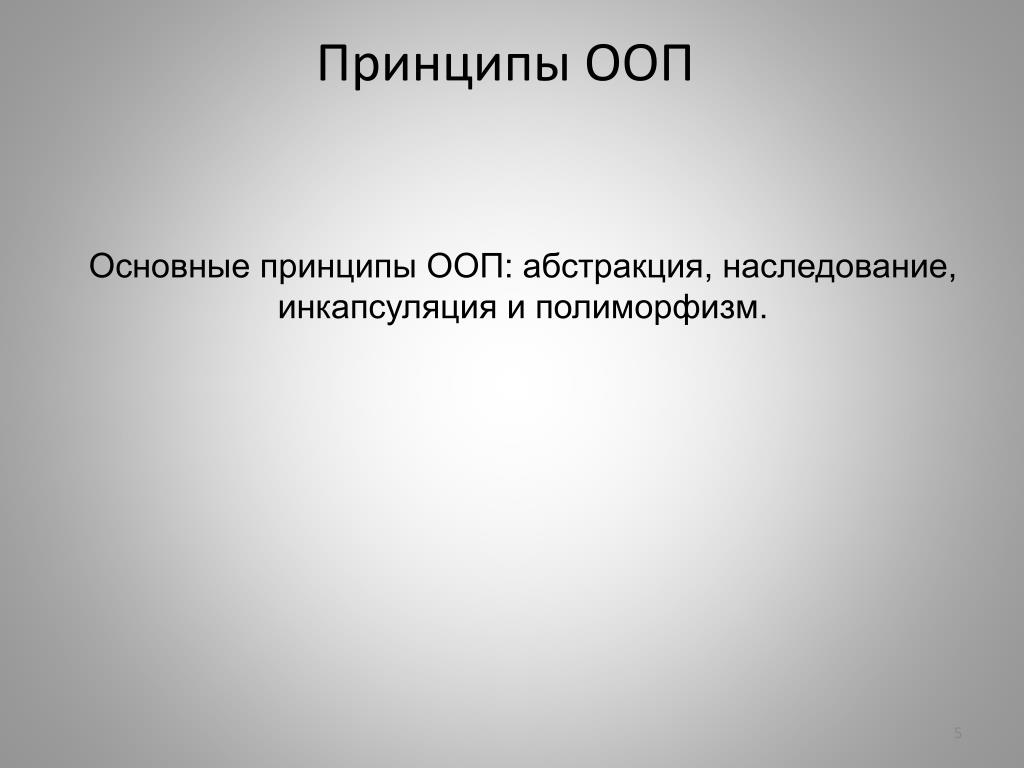 Принципы ООП

Основные принципы ООП: абстракция, наследование, инкапсуляция и полиморфизм.

5